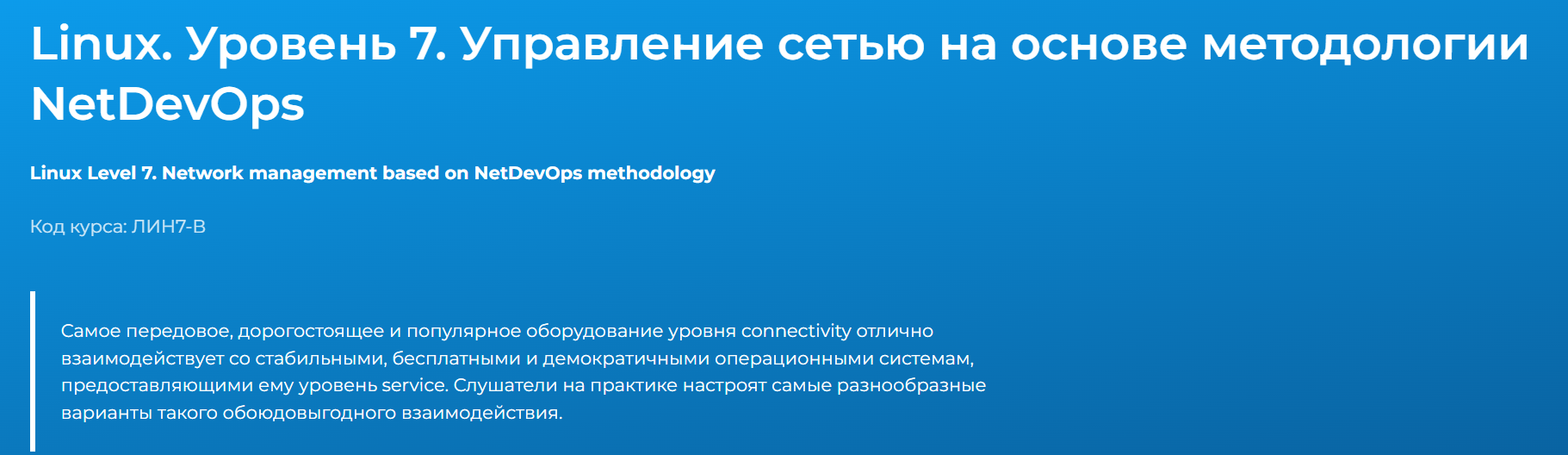 Linux. Уровень 7. Управление сетью на основе методологии NetDevOps

Linux Level 7. Network management based on NetDevOps methodology

Код курса: ЛИН7-В

Самое передовое, дорогостоящее и популярное оборудование уровня connectivity отлично взаимодействует со стабильными, бесплатными и демократичными операционными системам, предоставляющими ему уровень service. Слушатели на практике настроят самые разнообразные варианты такого обоюдовыгодного взаимодействия.